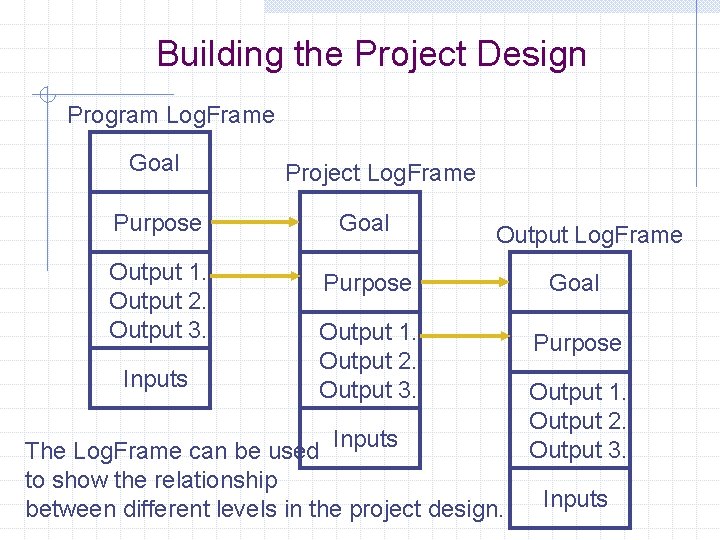 Building the Project Design

Program LogFrame

Goal

Purpose

Output 1.
Output 2.
Output 3.

Inputs

Project LogFrame

Goal

Purpose

Output 1.
Output 2.
Output 3.

Inputs

Output LogFrame

Goal

Purpose

Output 1.
Output 2.
Output 3.

Inputs

The LogFrame can be used to show the relationship between different levels in the project design.